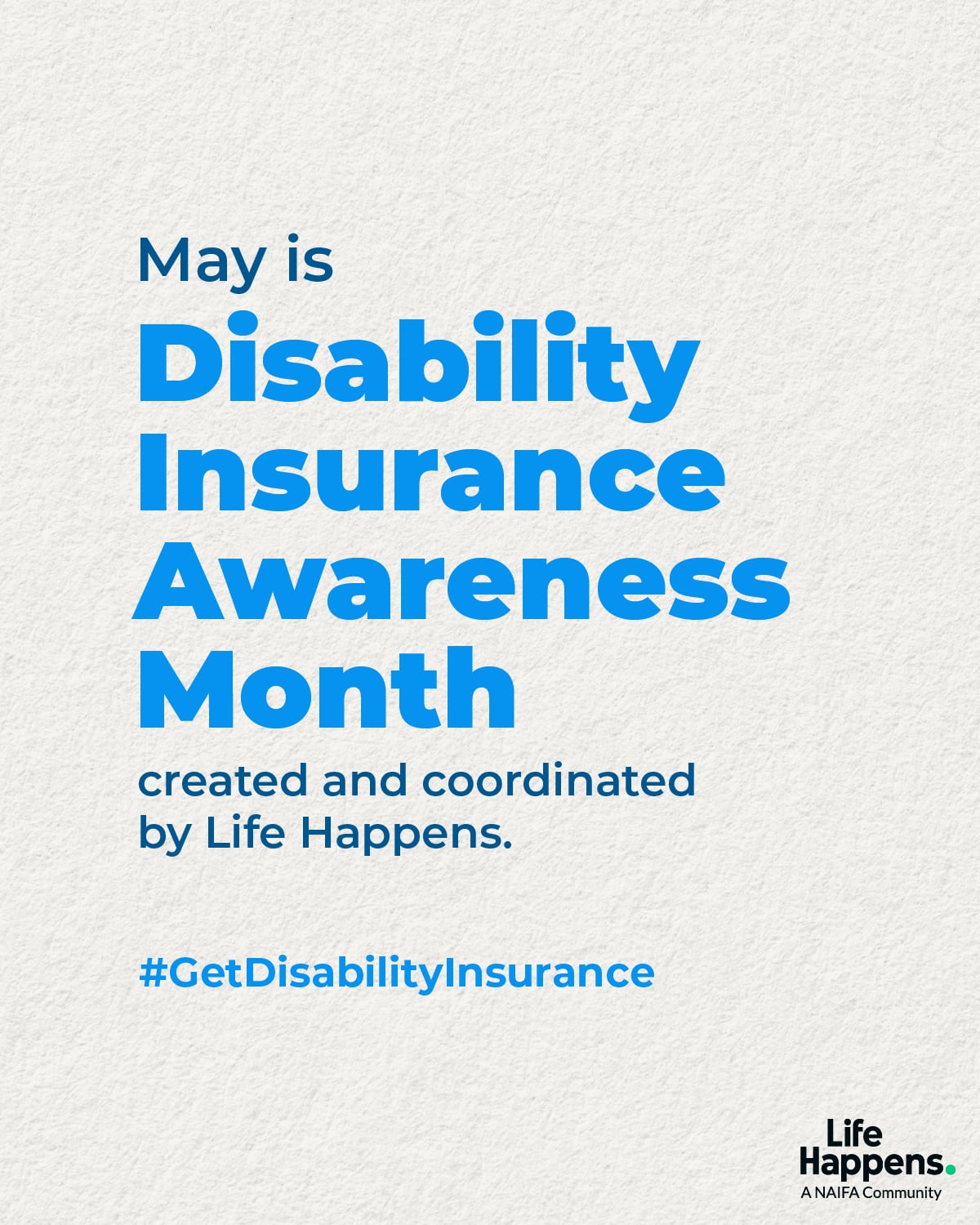 May is
Disability Insurance Awareness Month
created and coordinated by Life Happens.

#GetDisabilityInsurance

Life Happens.
A NAIFA Community